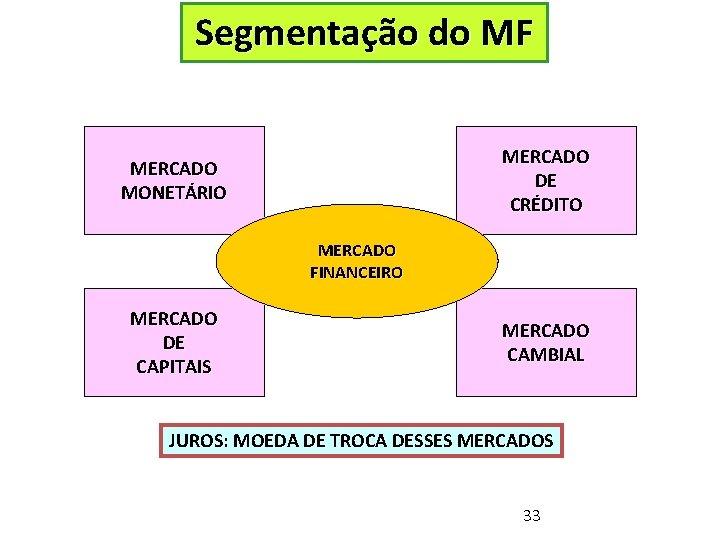 Segmentação do MF

MERCADO MONETÁRIO

MERCADO DE CRÉDITO

MERCADO FINANCEIRO

MERCADO DE CAPITAIS

MERCADO CAMBIAL

JUROS: MOEDA DE TROCA DESSES MERCADOS

33